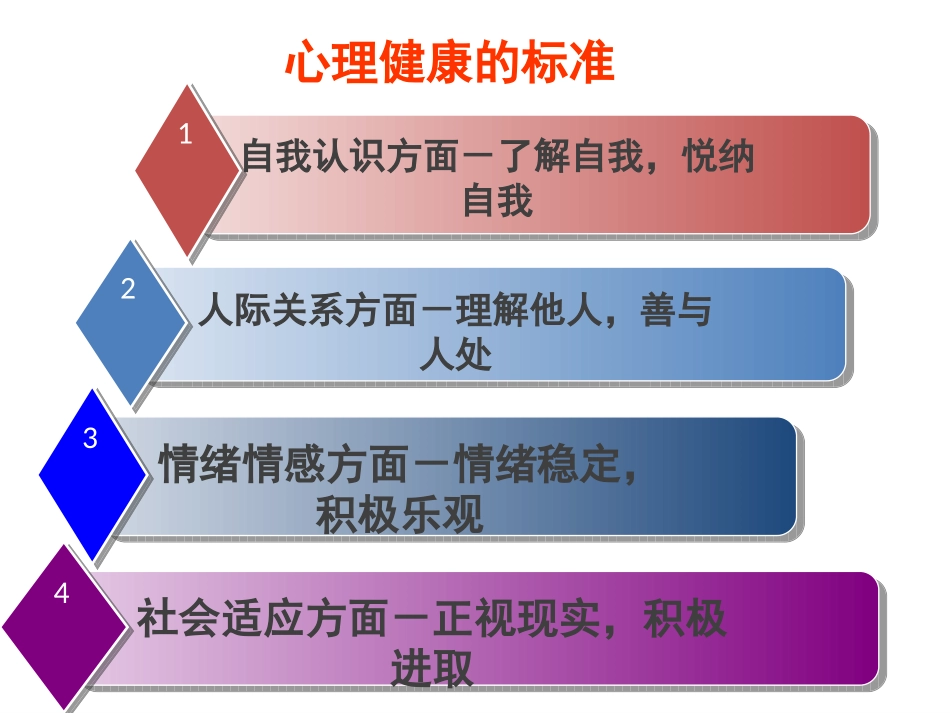 心理健康的标准

1
自我认识方面－了解自我，悦纳自我

2
人际关系方面－理解他人，善与人处

3
情绪情感方面－情绪稳定，积极乐观

4
社会适应方面－正视现实，积极进取